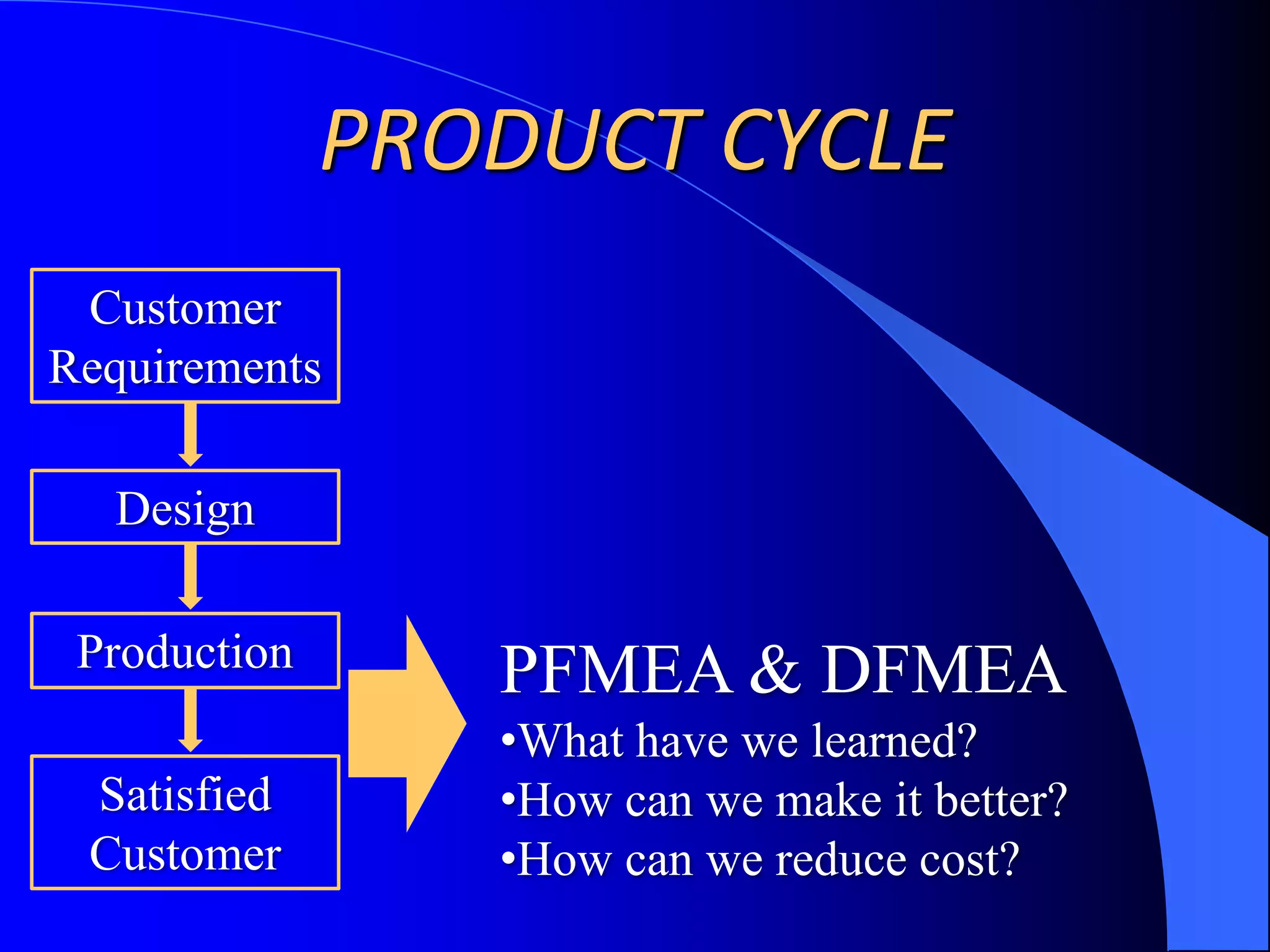 PRODUCT CYCLE

Customer Requirements

Design

Production

Satisfied Customer

PFMEA & DFMEA
•What have we learned?
•How can we make it better?
•How can we reduce cost?